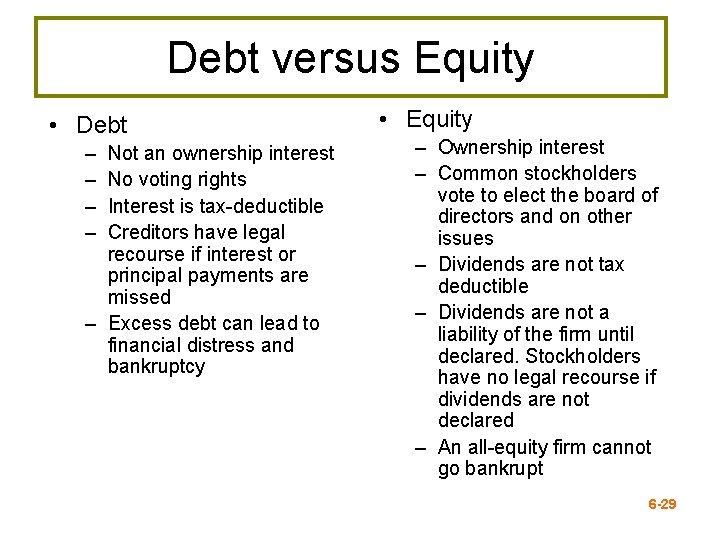 Debt versus Equity

• Debt
– Not an ownership interest
– No voting rights
– Interest is tax-deductible
– Creditors have legal recourse if interest or principal payments are missed
– Excess debt can lead to financial distress and bankruptcy

• Equity
– Ownership interest
– Common stockholders vote to elect the board of directors and on other issues
– Dividends are not tax deductible
– Dividends are not a liability of the firm until declared. Stockholders have no legal recourse if dividends are not declared
– An all-equity firm cannot go bankrupt

6-29